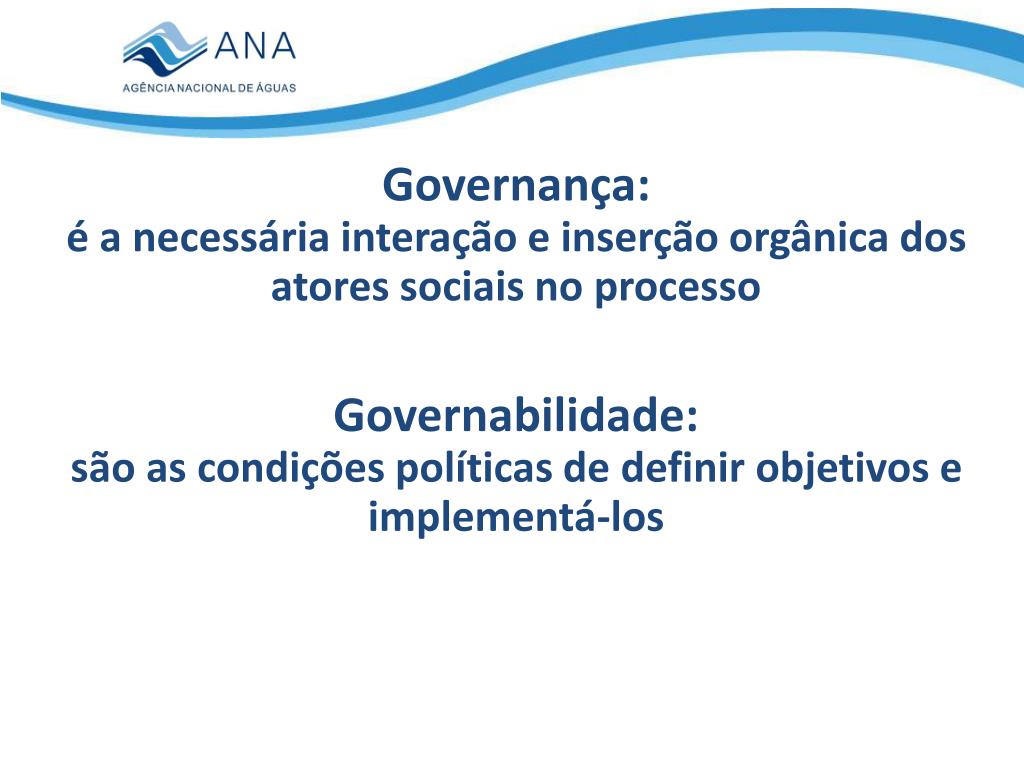 ANA
AGÊNCIA NACIONAL DE ÁGUAS

Governança:
é a necessária interação e inserção orgânica dos atores sociais no processo

Governabilidade:
são as condições políticas de definir objetivos e implementá-los